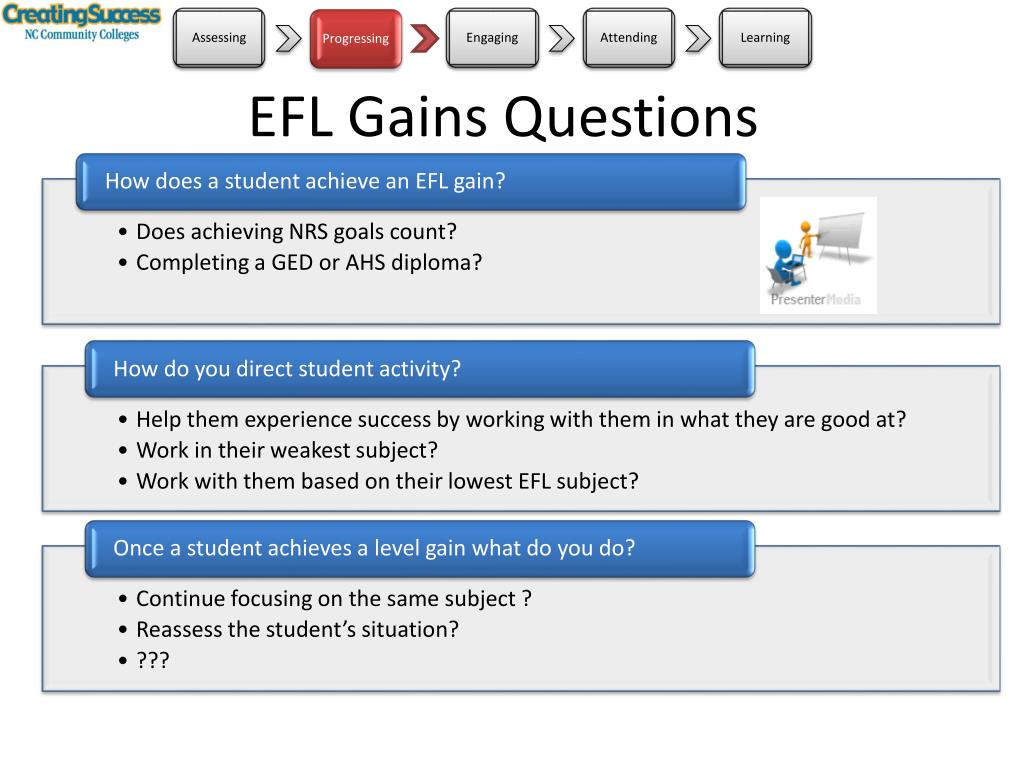 CreatingSuccess
NC Community Colleges

Assessing

Progressing

Engaging

Attending

Learning

EFL Gains Questions

How does a student achieve an EFL gain?

• Does achieving NRS goals count?
• Completing a GED or AHS diploma?

PresenterMedia

How do you direct student activity?

• Help them experience success by working with them in what they are good at?
• Work in their weakest subject?
• Work with them based on their lowest EFL subject?

Once a student achieves a level gain what do you do?

• Continue focusing on the same subject ?
• Reassess the student's situation?
• ???